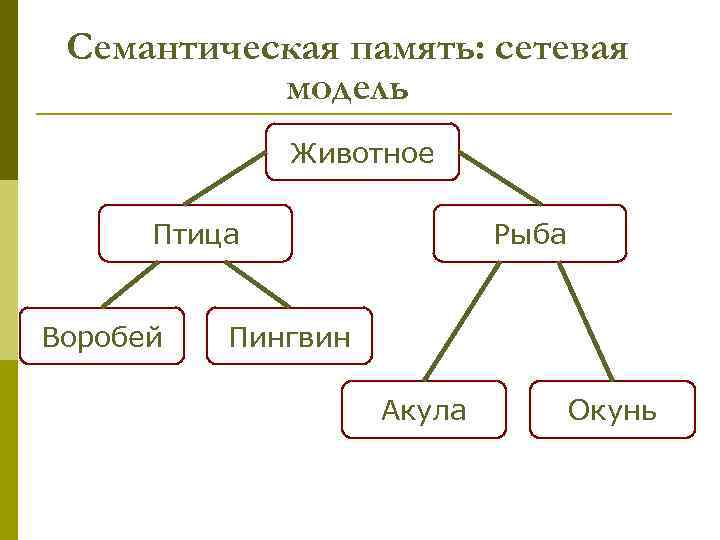 Семантическая память: сетевая модель

Животное

Птица

Рыба

Воробей

Пингвин

Акула

Окунь